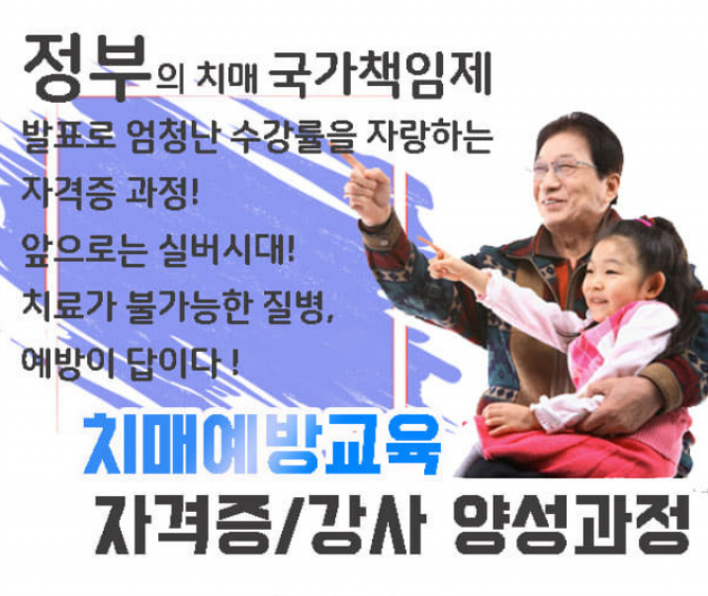 정부의 치매 국가책임제

발표로 엄청난 수강률을 자랑하는 자격증 과정!

앞으로는 실버시대!

치료가 불가능한 질병,

예방이 답이다 !

치매예방교육

자격증/강사 양성과정